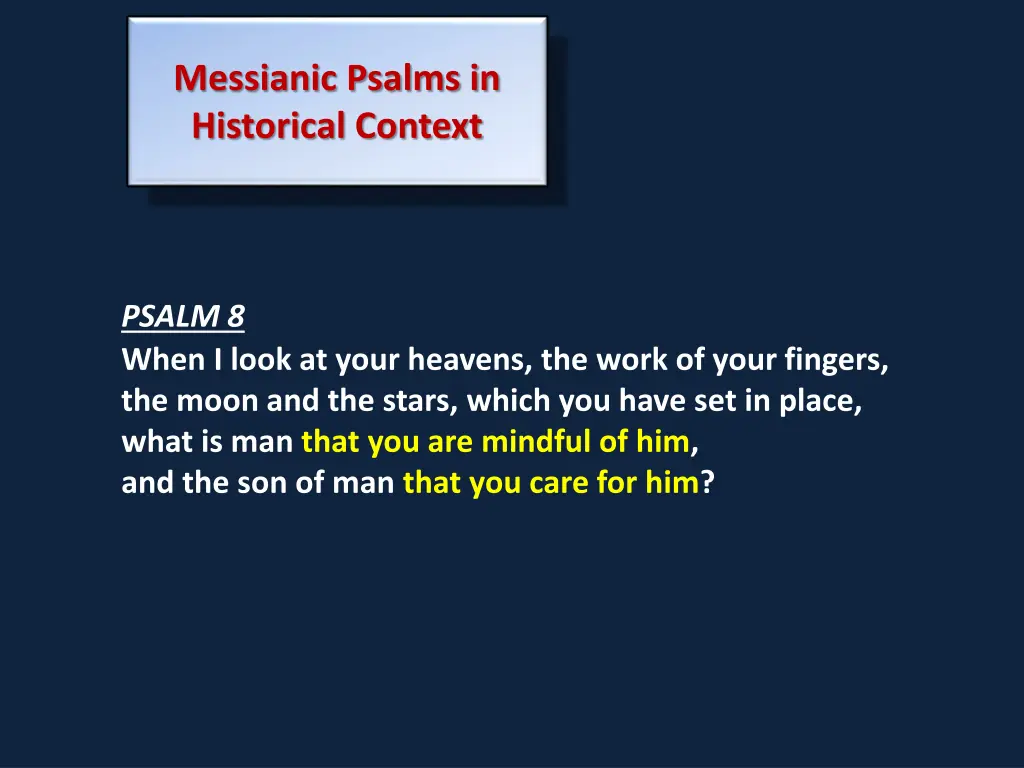 Messianic Psalms in Historical Context

PSALM 8
When I look at your heavens, the work of your fingers,
the moon and the stars, which you have set in place,
what is man that you are mindful of him,
and the son of man that you care for him?